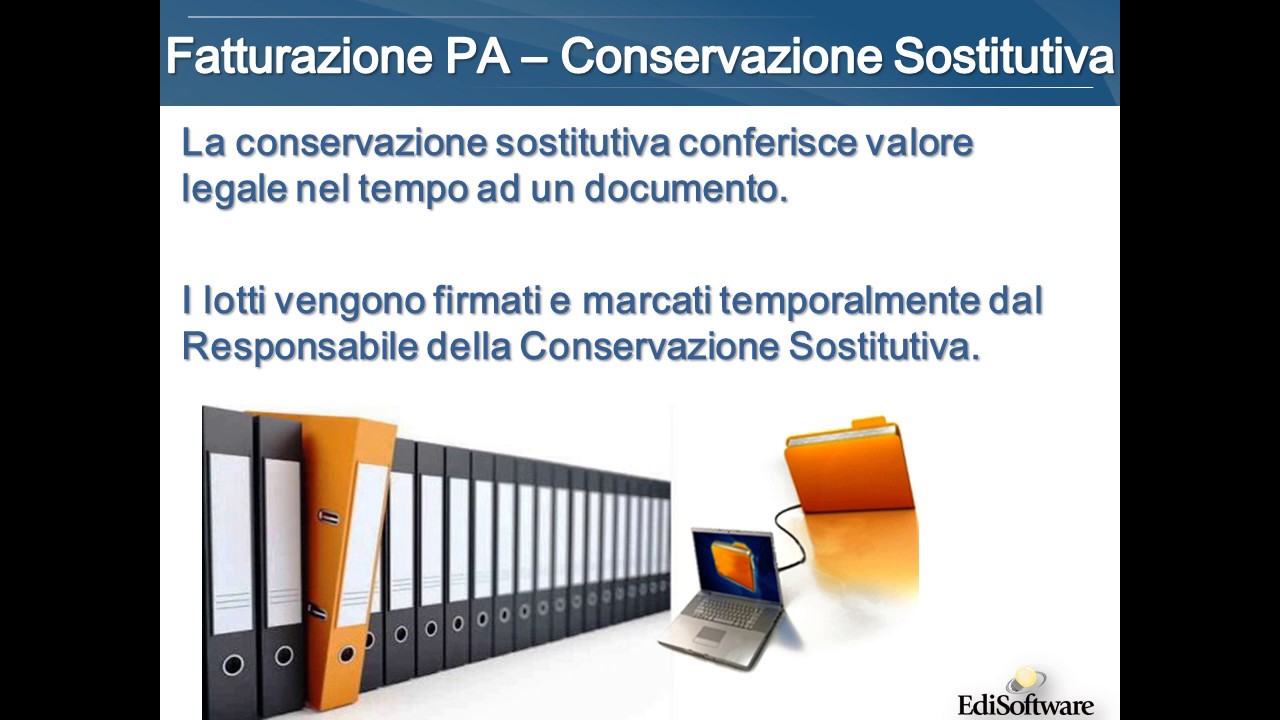 Fatturazione PA – Conservazione Sostitutiva

La conservazione sostitutiva conferisce valore legale nel tempo ad un documento.

I lotti vengono firmati e marcati temporalmente dal Responsabile della Conservazione Sostitutiva.

EdiSoftware